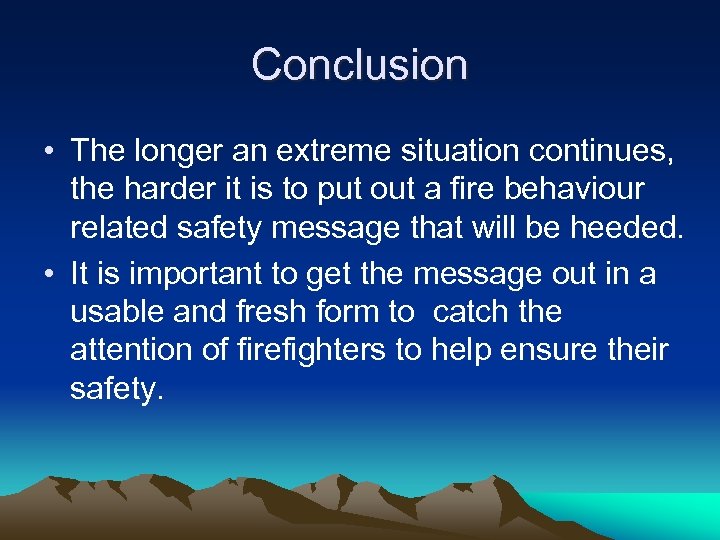 Conclusion

• The longer an extreme situation continues, the harder it is to put out a fire behaviour related safety message that will be heeded.
• It is important to get the message out in a usable and fresh form to  catch the attention of firefighters to help ensure their safety.